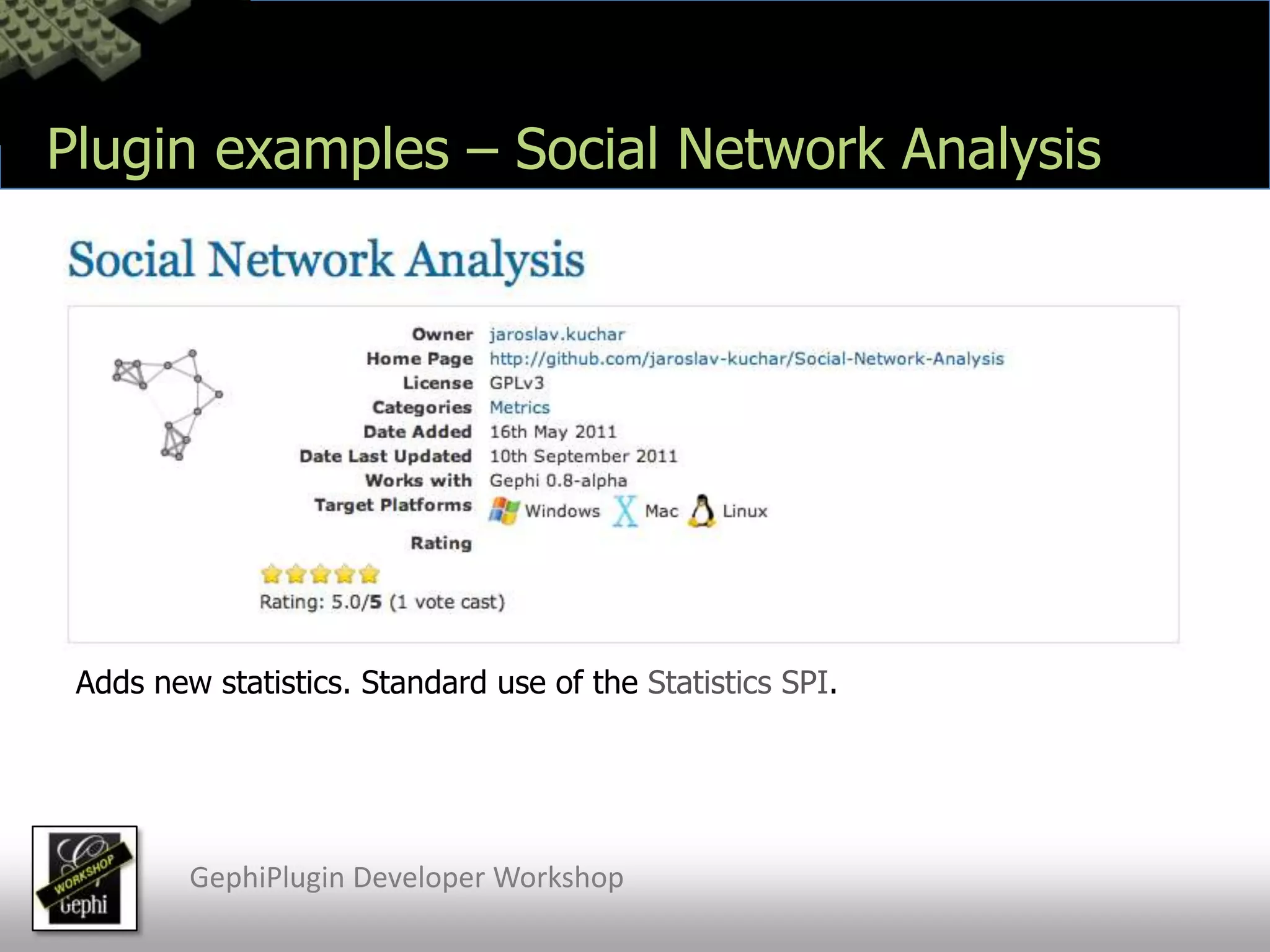 Plugin examples – Social Network Analysis

Social Network Analysis

Owner jaroslav.kuchar
Home Page http://github.com/jaroslav-kuchar/Social-Network-Analysis
License GPLv3
Categories Metrics
Date Added 16th May 2011
Date Last Updated 10th September 2011
Works with Gephi 0.8-alpha
Target Platforms Windows Mac Linux
Rating

Rating: 5.0/5 (1 vote cast)

Adds new statistics. Standard use of the Statistics SPI.

WORKSHOP
Gephi

GephiPlugin Developer Workshop